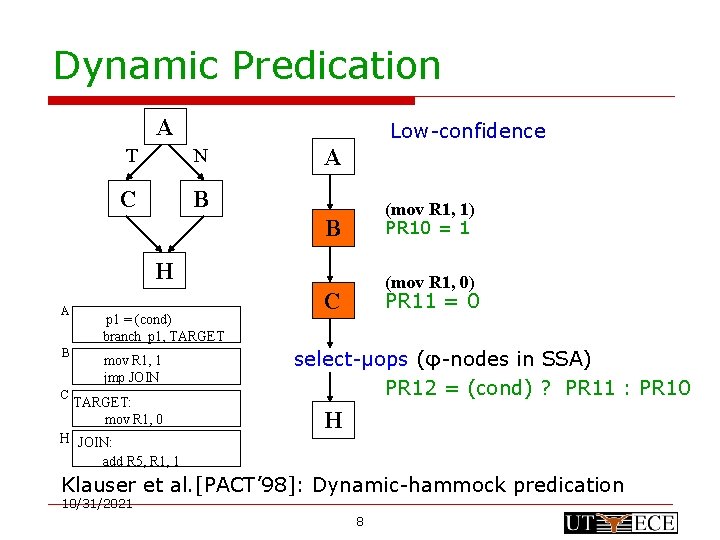 Dynamic Predication

A
T N
C B
H

A p1 = (cond)
branch p1, TARGET
B mov R1, 1
jmp JOIN
C TARGET:
mov R1, 0
H JOIN:
add R5, R1, 1

Low-confidence

A
B
(mov R1, 1)
PR10 = 1
C
(mov R1, 0)
PR11 = 0
select-μops (φ-nodes in SSA)
PR12 = (cond) ? PR11 : PR10
H

Klauser et al.[PACT'98]: Dynamic-hammock predication
10/31/2021
8
UT ECE